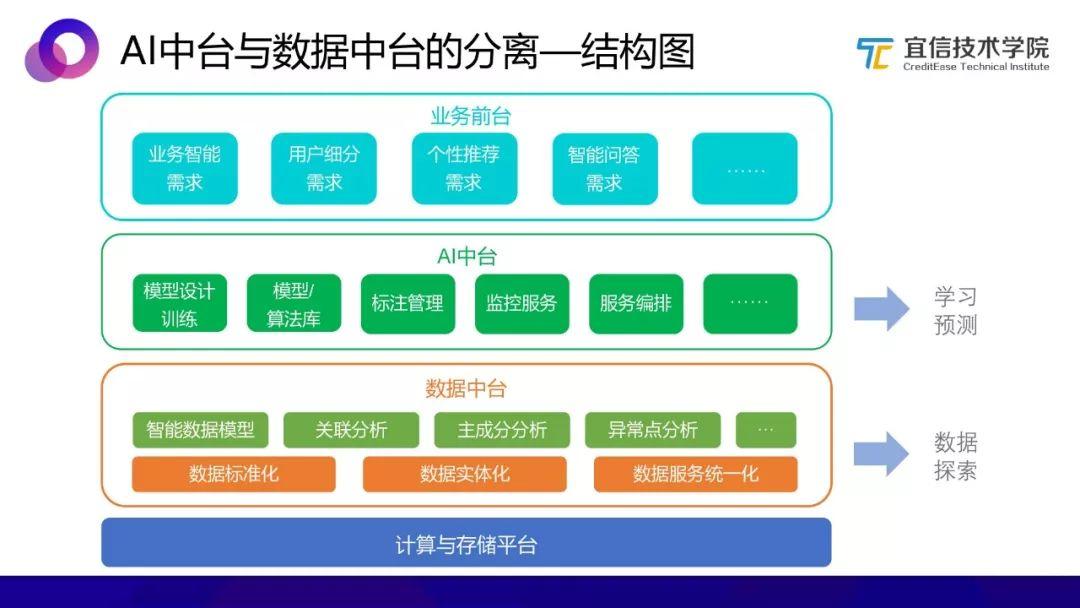 AI中台与数据中台的分离—结构图

宜信技术学院
CreditEase Technical Institute

业务前台

业务智能需求

用户细分需求

个性推荐需求

智能问答需求

……

AI中台

模型设计训练

模型/算法库

标注管理

监控服务

服务编排

……

学习预测

数据中台

智能数据模型

关联分析

主成分分析

异常点分析

…

数据标准化

数据实体化

数据服务统一化

数据探索

计算与存储平台